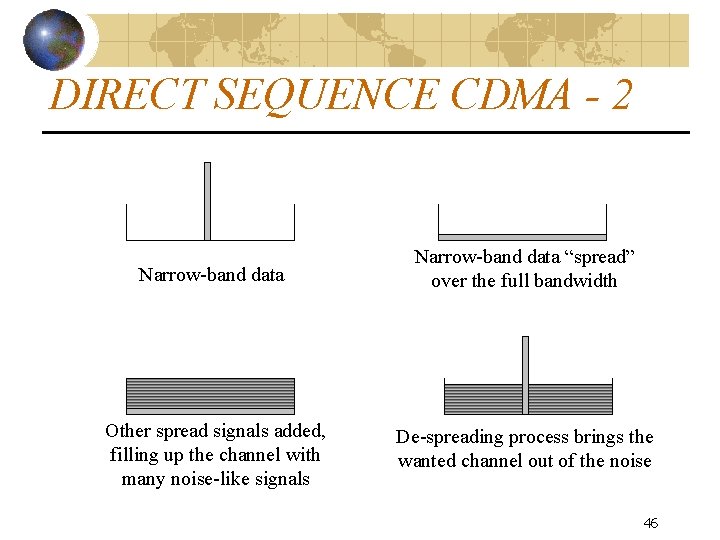 DIRECT SEQUENCE CDMA - 2

Narrow-band data

Narrow-band data “spread” over the full bandwidth

Other spread signals added, filling up the channel with many noise-like signals

De-spreading process brings the wanted channel out of the noise

46